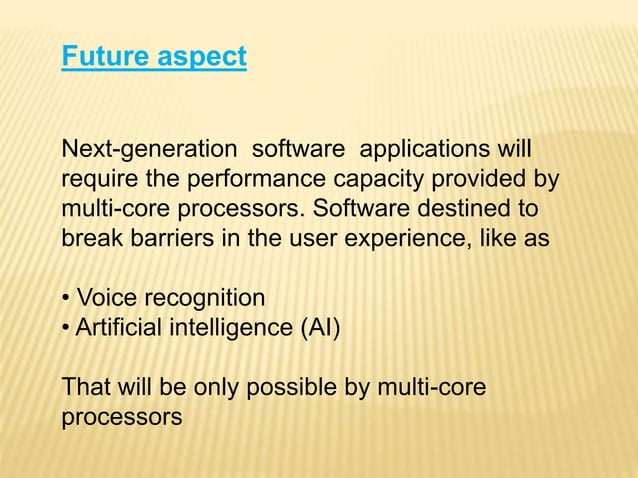 Future aspect

Next-generation software applications will require the performance capacity provided by multi-core processors. Software destined to break barriers in the user experience, like as

• Voice recognition
• Artificial intelligence (AI)

That will be only possible by multi-core processors